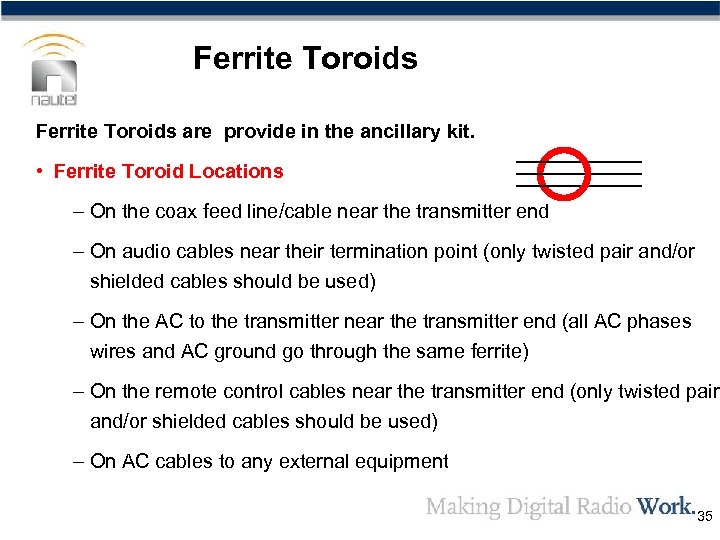 nautel

Ferrite Toroids

Ferrite Toroids are provide in the ancillary kit.

• Ferrite Toroid Locations

– On the coax feed line/cable near the transmitter end

– On audio cables near their termination point (only twisted pair and/or shielded cables should be used)

– On the AC to the transmitter near the transmitter end (all AC phases wires and AC ground go through the same ferrite)

– On the remote control cables near the transmitter end (only twisted pair and/or shielded cables should be used)

– On AC cables to any external equipment

Making Digital Radio Work.

35